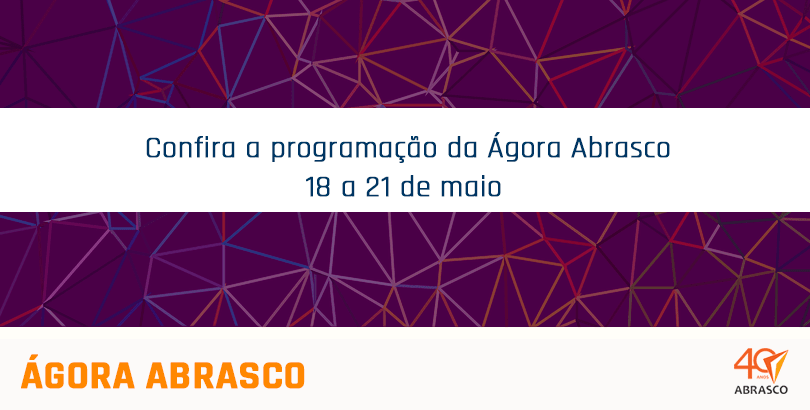 Confira a programação da Ágora Abrasco
18 a 21 de maio

ÁGORA ABRASCO

40 ANOS
ABRASCO